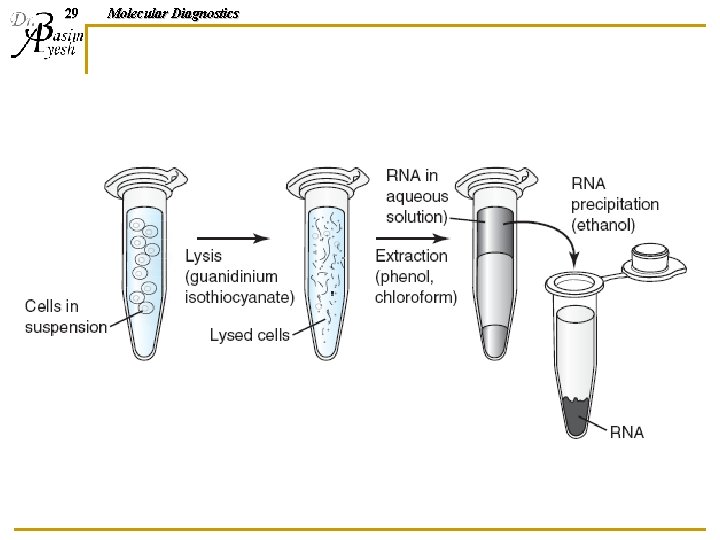 Dr. Basim Ayesh

29 Molecular Diagnostics

Cells in suspension

Lysis (guanidinium isothiocyanate)

Lysed cells

RNA in aqueous solution)

Extraction (phenol, chloroform)

RNA precipitation (ethanol)

RNA